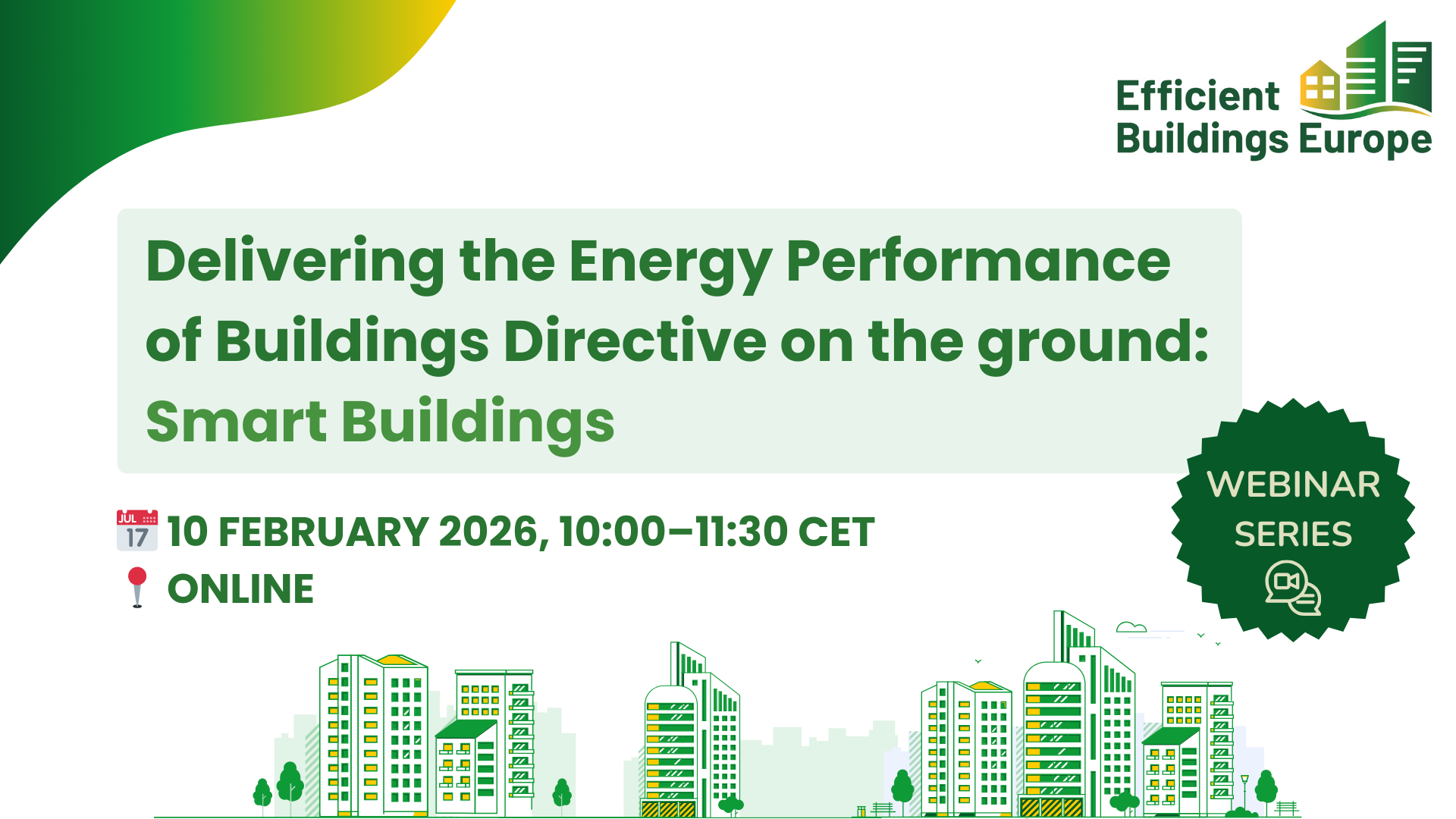 Efficient Buildings Europe

Delivering the Energy Performance of Buildings Directive on the ground: Smart Buildings

JUL 17 10 FEBRUARY 2026, 10:00–11:30 CET

ONLINE

WEBINAR SERIES